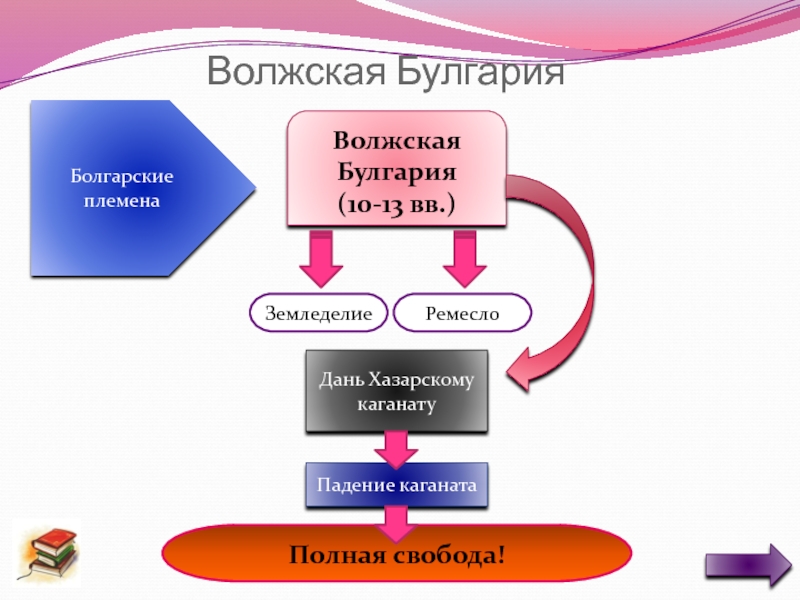 Волжская Булгария

Болгарские племена

Волжская Булгария (10-13 вв.)

Земледелие

Ремесло

Дань Хазарскому каганату

Падение каганата

Полная свобода!